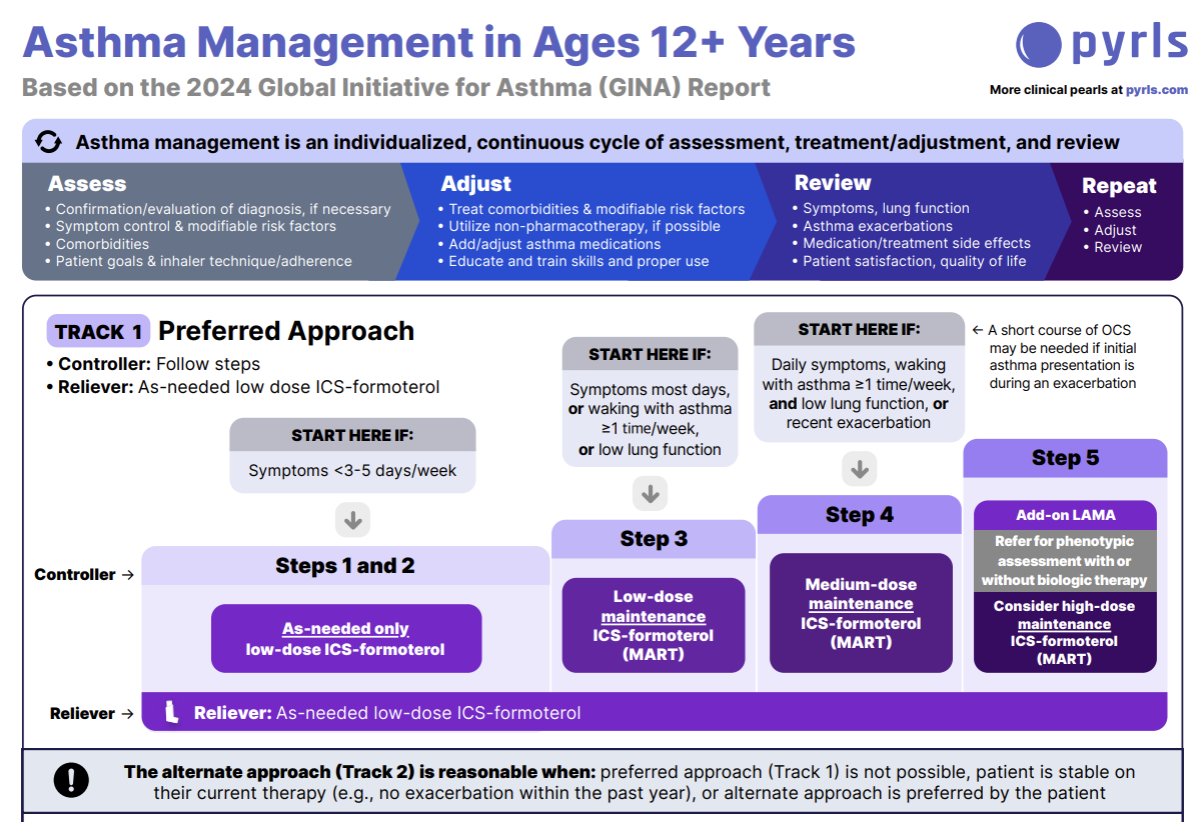 Asthma Management in Ages 12+ Years

Based on the 2024 Global Initiative for Asthma (GINA) Report

pyrls

More clinical pearls at pyrls.com

Asthma management is an individualized, continuous cycle of assessment, treatment/adjustment, and review

Assess
• Confirmation/evaluation of diagnosis, if necessary
• Symptom control & modifiable risk factors
• Comorbidities
• Patient goals & inhaler technique/adherence

Adjust
• Treat comorbidities & modifiable risk factors
• Utilize non-pharmacotherapy, if possible
• Add/adjust asthma medications
• Educate and train skills and proper use

Review
• Symptoms, lung function
• Asthma exacerbations
• Medication/treatment side effects
• Patient satisfaction, quality of life

Repeat
• Assess
• Adjust
• Review

TRACK 1 Preferred Approach
• Controller: Follow steps
• Reliever: As-needed low dose ICS-formoterol

START HERE IF:
Symptoms <3-5 days/week

START HERE IF:
Symptoms most days, or waking with asthma ≥1 time/week, or low lung function

START HERE IF:
Daily symptoms, waking with asthma ≥1 time/week, and low lung function, or recent exacerbation

← A short course of OCS may be needed if initial asthma presentation is during an exacerbation

Controller →

Steps 1 and 2
As-needed only low-dose ICS-formoterol

Step 3
Low-dose maintenance ICS-formoterol (MART)

Step 4
Medium-dose maintenance ICS-formoterol (MART)

Step 5
Add-on LAMA
Refer for phenotypic assessment with or without biologic therapy
Consider high-dose maintenance ICS-formoterol (MART)

Reliever → Reliever: As-needed low-dose ICS-formoterol

The alternate approach (Track 2) is reasonable when: preferred approach (Track 1) is not possible, patient is stable on their current therapy (e.g., no exacerbation within the past year), or alternate approach is preferred by the patient